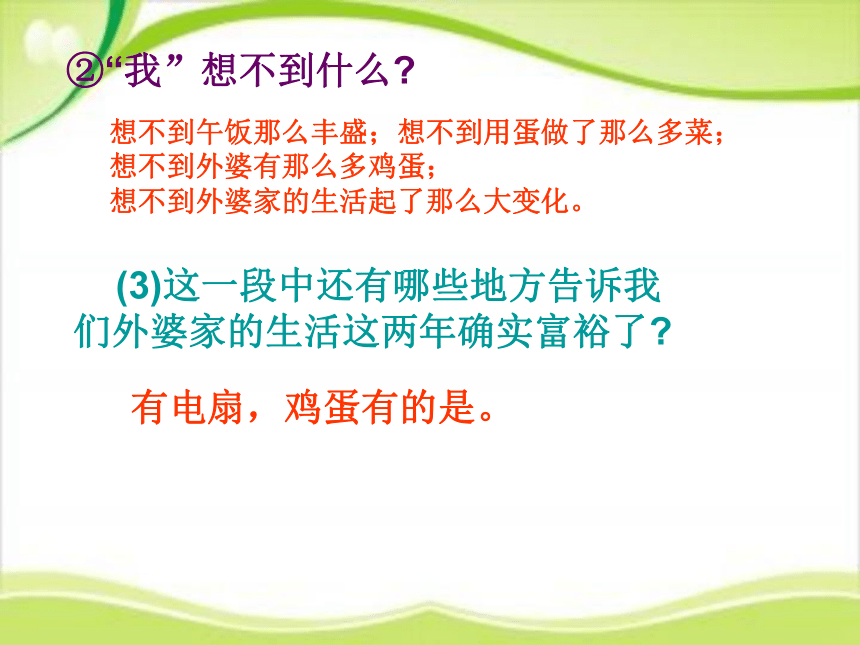 ②“我”想不到什么？

想不到午饭那么丰盛；想不到用蛋做了那么多菜；
想不到外婆有那么多鸡蛋；
想不到外婆家的生活起了那么大变化。

(3)这一段中还有哪些地方告诉我们外婆家的生活这两年确实富裕了？

有电扇，鸡蛋有的是。